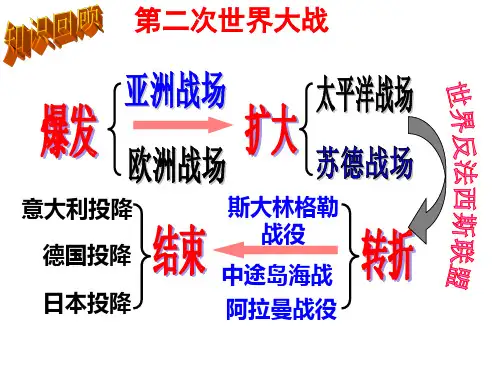 知识回顾

第二次世界大战

爆发

亚洲战场

欧洲战场

扩大

太平洋战场

苏德战场

世界反法西斯联盟

转折

斯大林格勒战役

中途岛海战

阿拉曼战役

结束

意大利投降

德国投降

日本投降